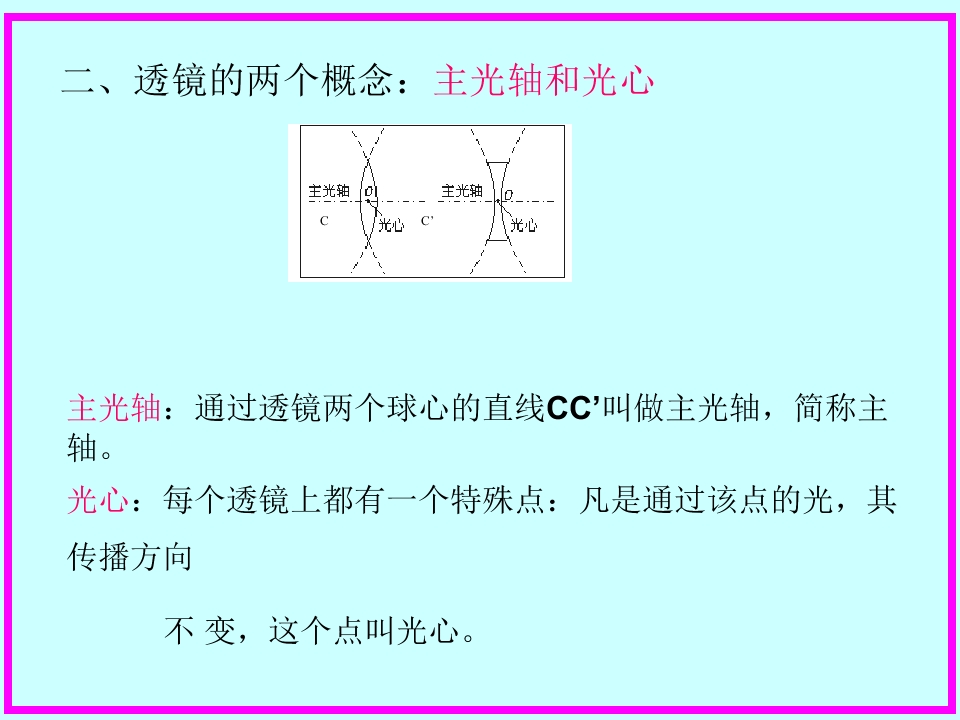 二、透镜的两个概念：主光轴和光心

主光轴 O C 光心 C'

主光轴 O 光心

主光轴：通过透镜两个球心的直线CC’叫做主光轴，简称主轴。

光心：每个透镜上都有一个特殊点：凡是通过该点的光，其传播方向

不 变，这个点叫光心。